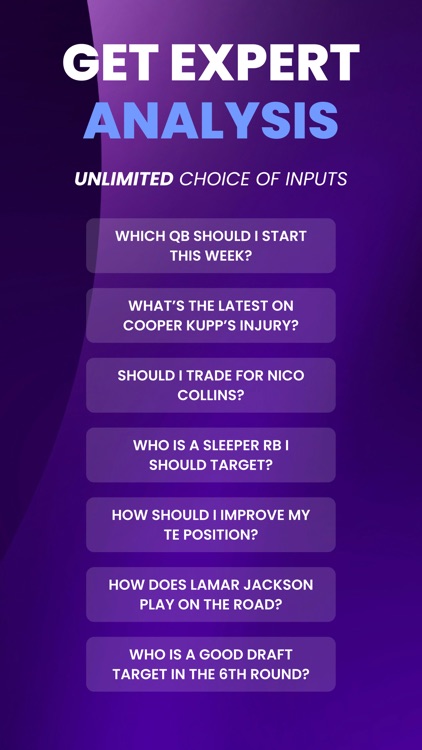 GET EXPERT ANALYSIS

UNLIMITED CHOICE OF INPUTS

WHICH QB SHOULD I START THIS WEEK?

WHAT'S THE LATEST ON COOPER KUPP'S INJURY?

SHOULD I TRADE FOR NICO COLLINS?

WHO IS A SLEEPER RB I SHOULD TARGET?

HOW SHOULD I IMPROVE MY TE POSITION?

HOW DOES LAMAR JACKSON PLAY ON THE ROAD?

WHO IS A GOOD DRAFT TARGET IN THE 6TH ROUND?